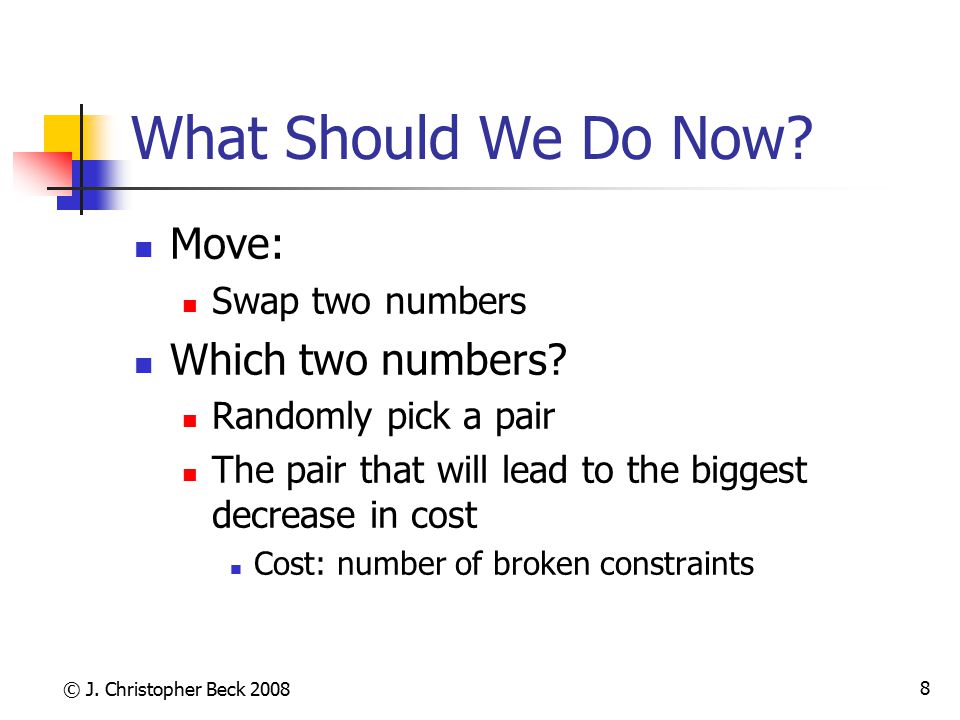 What Should We Do Now?

- Move:
  - Swap two numbers
- Which two numbers?
  - Randomly pick a pair
  - The pair that will lead to the biggest decrease in cost
    - Cost: number of broken constraints

© J. Christopher Beck 2008

8